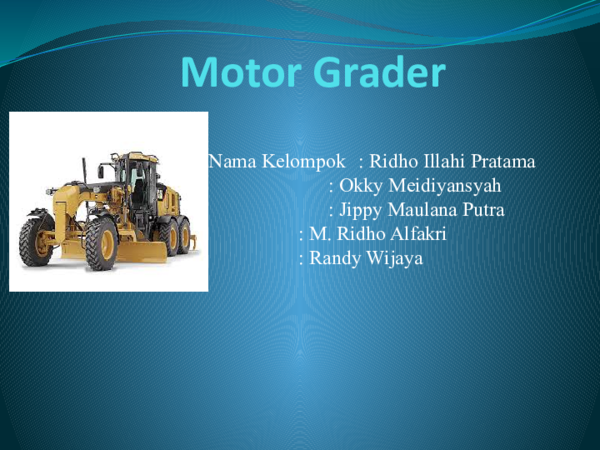 Motor Grader

Nama Kelompok : Ridho Illahi Pratama
: Okky Meidiyansyah
: Jippy Maulana Putra
: M. Ridho Alfakri
: Randy Wijaya